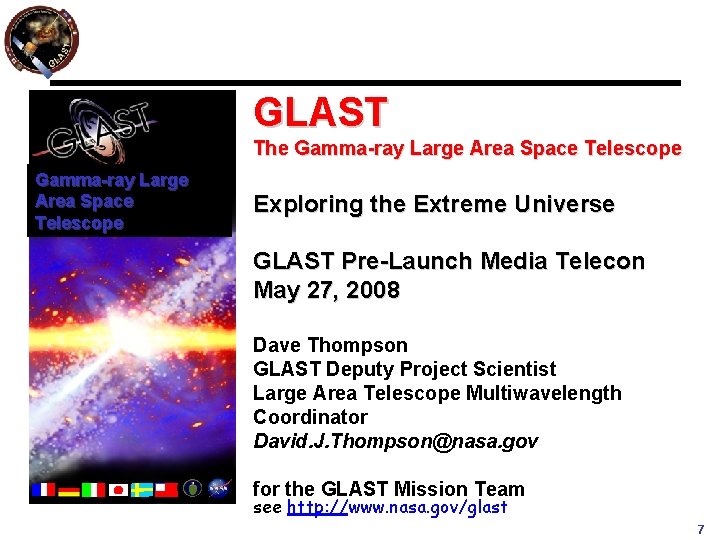 GLAST

GLAST

Gamma-ray Large Area Space Telescope

GLAST
The Gamma-ray Large Area Space Telescope

Exploring the Extreme Universe

GLAST Pre-Launch Media Telecon
May 27, 2008

Dave Thompson
GLAST Deputy Project Scientist
Large Area Telescope Multiwavelength Coordinator
David.J.Thompson@nasa.gov

for the GLAST Mission Team
see http://www.nasa.gov/glast

7